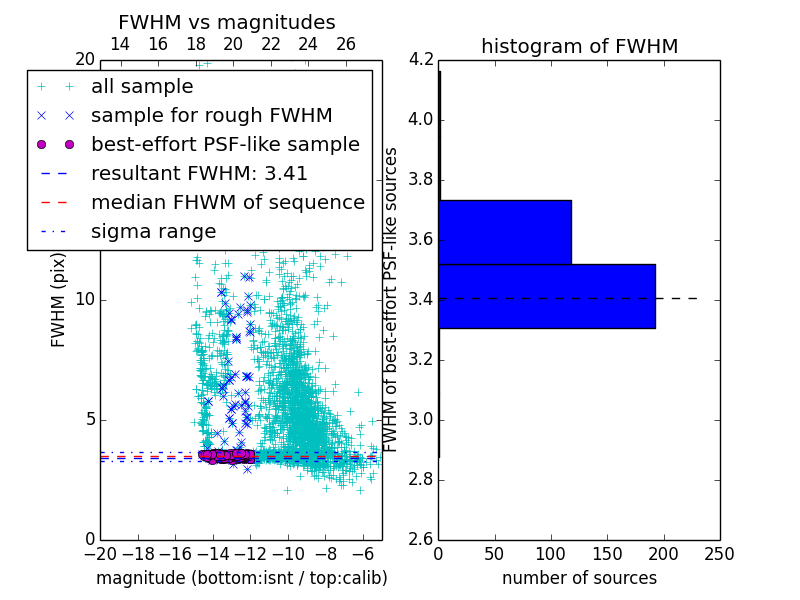 FWHM vs magnitudes

14 16 18 20 22 24 26

20

all sample
sample for rough FWHM
best-effort PSF-like sample
resultant FWHM: 3.41
median FHWM of sequence
sigma range

FWHM (pix)

10

5

0

−20 −18 −16 −14 −12 −10 −8 −6

magnitude (bottom:isnt / top:calib)

histogram of FWHM

4.2

4.0

3.8

3.6

3.4

3.2

3.0

2.8

2.6

FWHM of best-effort PSF-like sources

0 50 100 150 200 250

number of sources